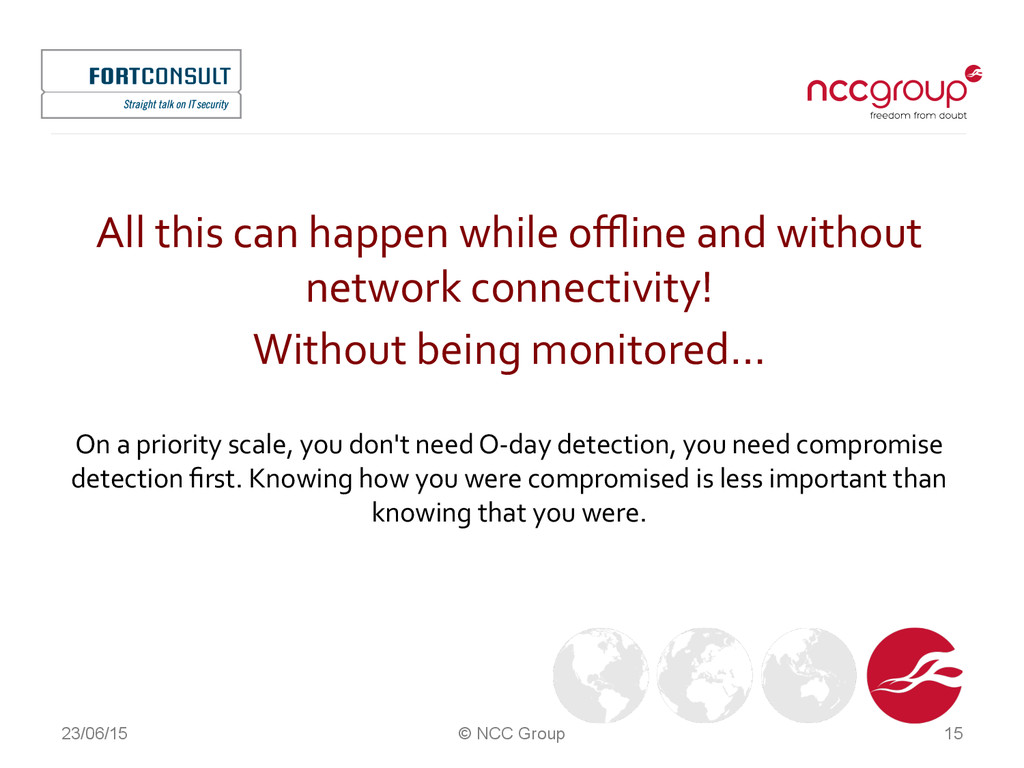 FORTCONSULT
Straight talk on IT security

nccgroup
freedom from doubt

All this can happen while offline and without network connectivity!

Without being monitored…

On a priority scale, you don't need O-day detection, you need compromise detection first. Knowing how you were compromised is less important than knowing that you were.

23/06/15

© NCC Group

15